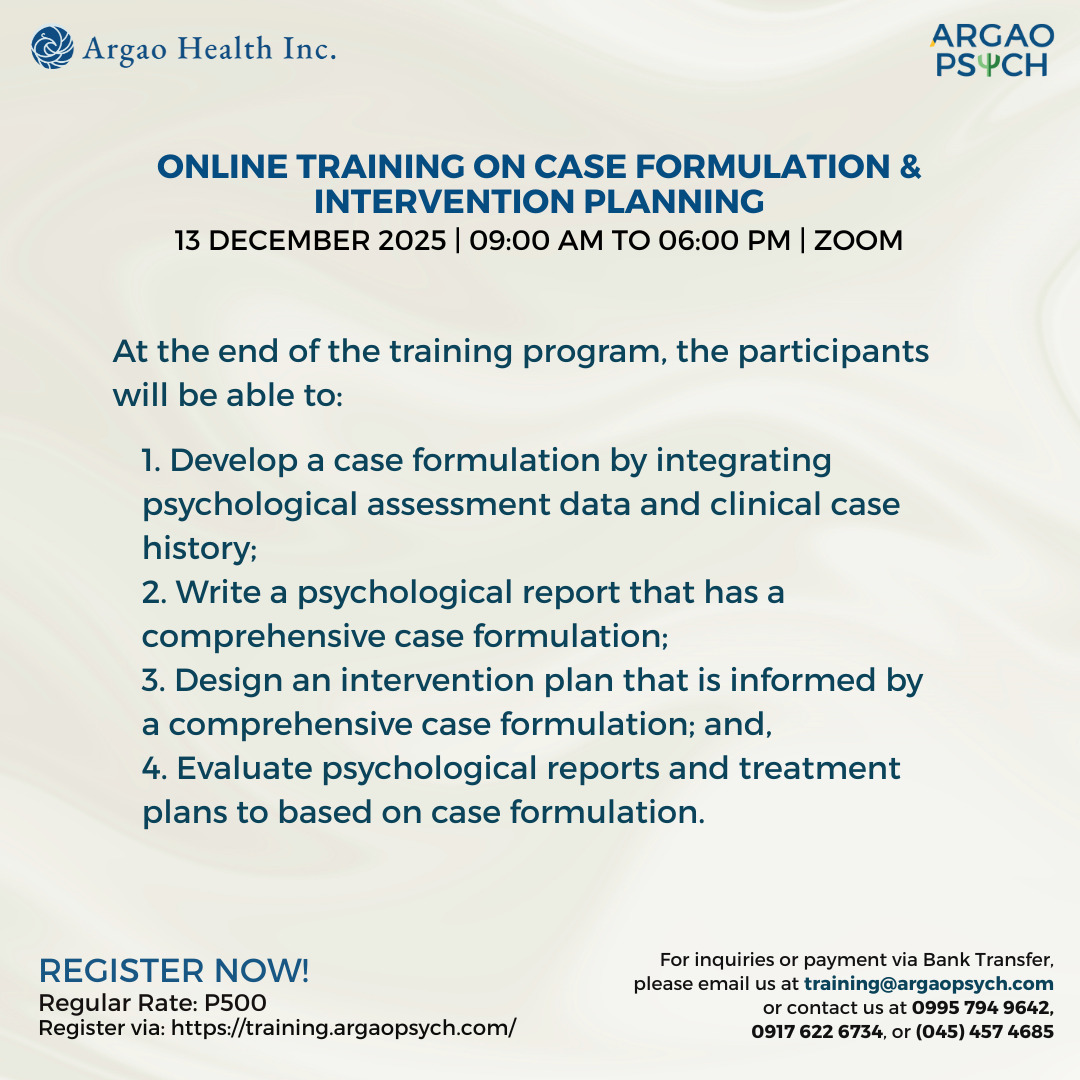 Argao Health Inc.

ARGAO PSYCH

ONLINE TRAINING ON CASE FORMULATION & INTERVENTION PLANNING
13 DECEMBER 2025 | 09:00 AM TO 06:00 PM | ZOOM

At the end of the training program, the participants will be able to:

1. Develop a case formulation by integrating psychological assessment data and clinical case history;
2. Write a psychological report that has a comprehensive case formulation;
3. Design an intervention plan that is informed by a comprehensive case formulation; and,
4. Evaluate psychological reports and treatment plans to based on case formulation.

REGISTER NOW!
Regular Rate: P500
Register via: https://training.argaopsych.com/

For inquiries or payment via Bank Transfer, please email us at training@argaopsych.com or contact us at 0995 794 9642, 0917 622 6734, or (045) 457 4685